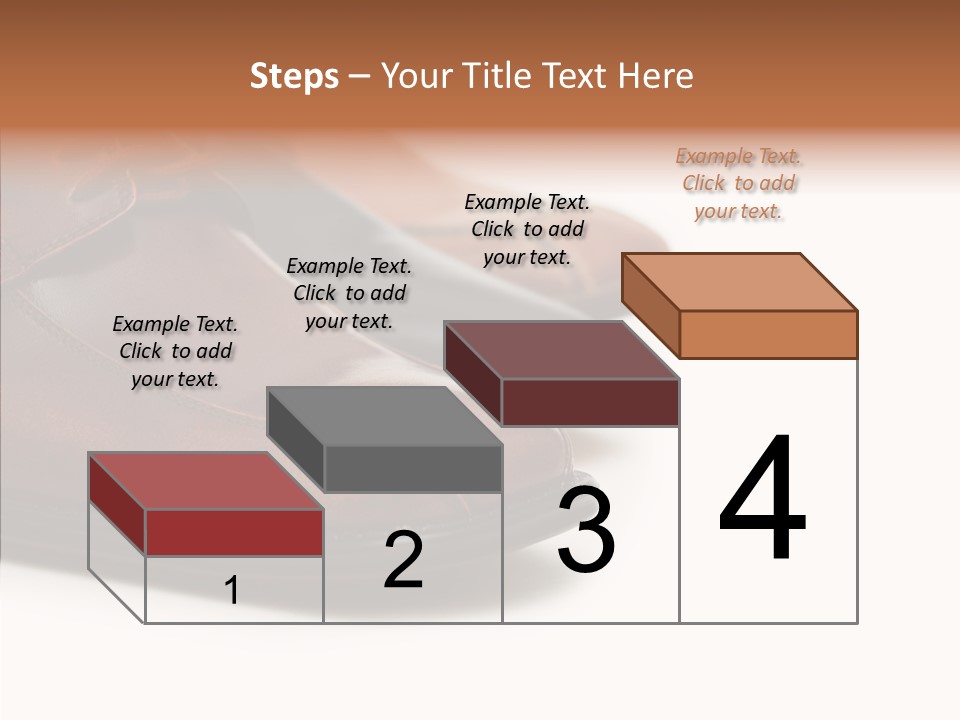 Steps – Your Title Text Here

Example Text. Click to add your text.

Example Text. Click to add your text.

Example Text. Click to add your text.

Example Text. Click to add your text.

1

2

3

4